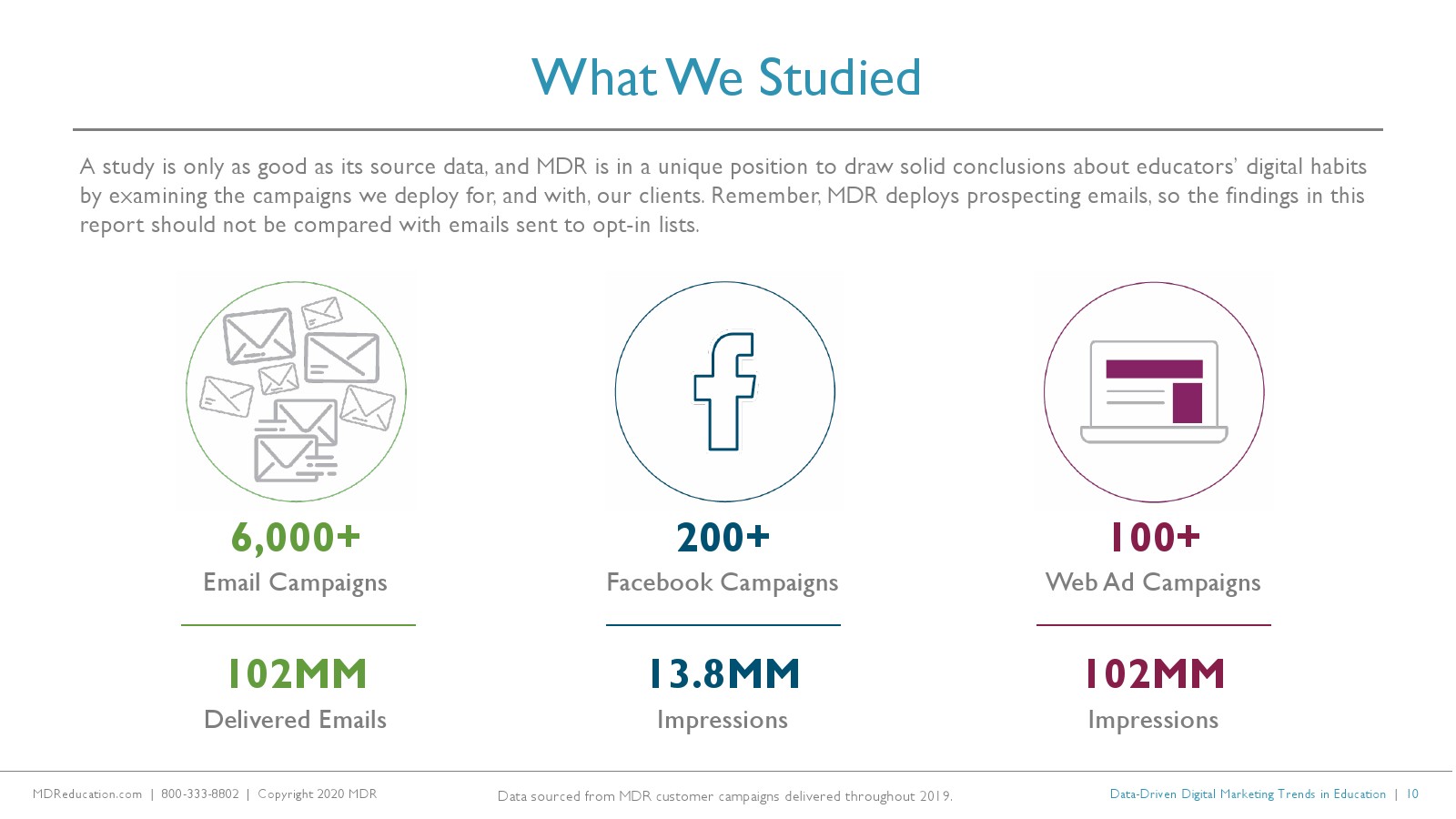 What We Studied

A study is only as good as its source data, and MDR is in a unique position to draw solid conclusions about educators' digital habits by examining the campaigns we deploy for, and with, our clients. Remember, MDR deploys prospecting emails, so the findings in this report should not be compared with emails sent to opt-in lists.

6,000+
Email Campaigns

102MM
Delivered Emails

200+
Facebook Campaigns

13.8MM
Impressions

100+
Web Ad Campaigns

102MM
Impressions

MDReducation.com | 800-333-8802 | Copyright 2020 MDR

Data sourced from MDR customer campaigns delivered throughout 2019.

Data-Driven Digital Marketing Trends in Education | 10